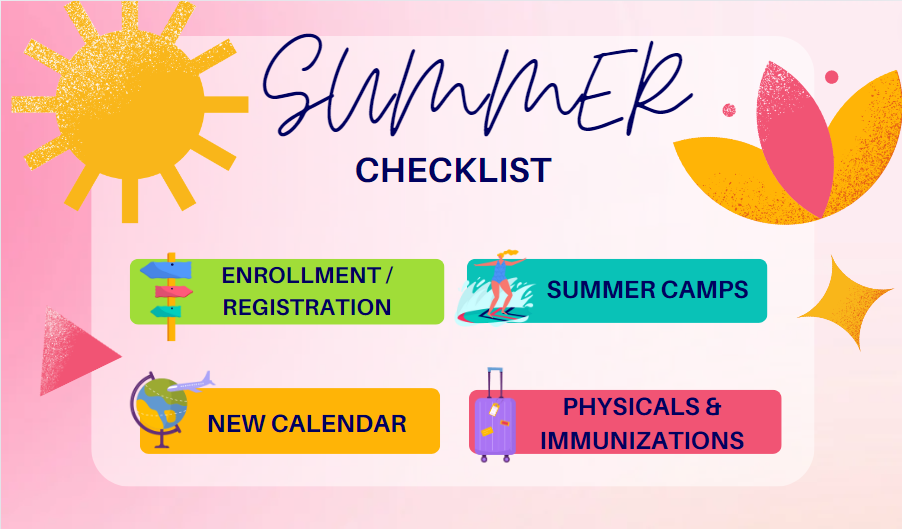 SUMMER

CHECKLIST

ENROLLMENT / REGISTRATION

SUMMER CAMPS

NEW CALENDAR

PHYSICALS & IMMUNIZATIONS